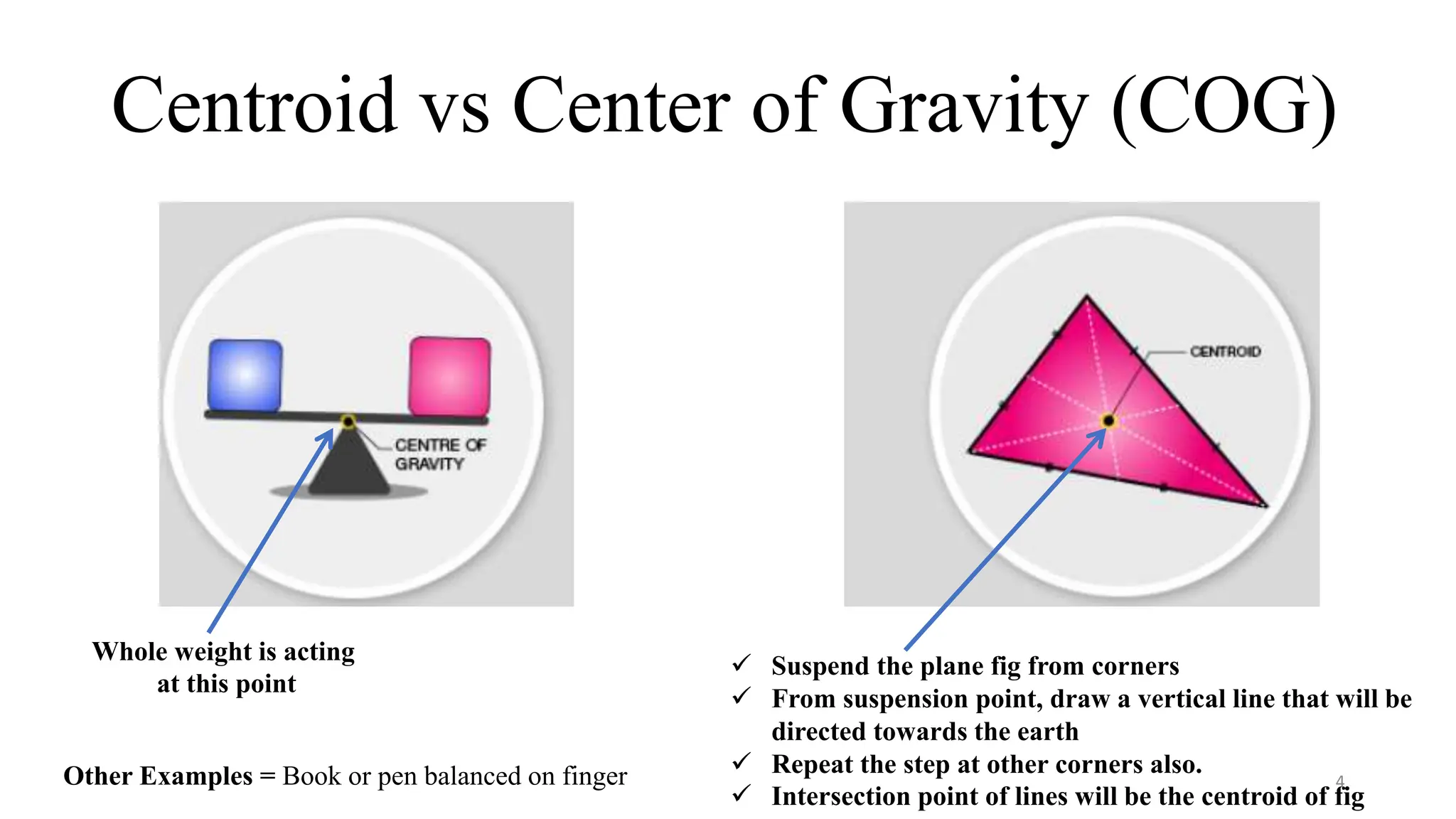 Centroid vs Center of Gravity (COG)

CENTRE OF GRAVITY

CENTROID

Whole weight is acting at this point

Other Examples = Book or pen balanced on finger

✓ Suspend the plane fig from corners
✓ From suspension point, draw a vertical line that will be directed towards the earth
✓ Repeat the step at other corners also.
✓ Intersection point of lines will be the centroid of fig

4